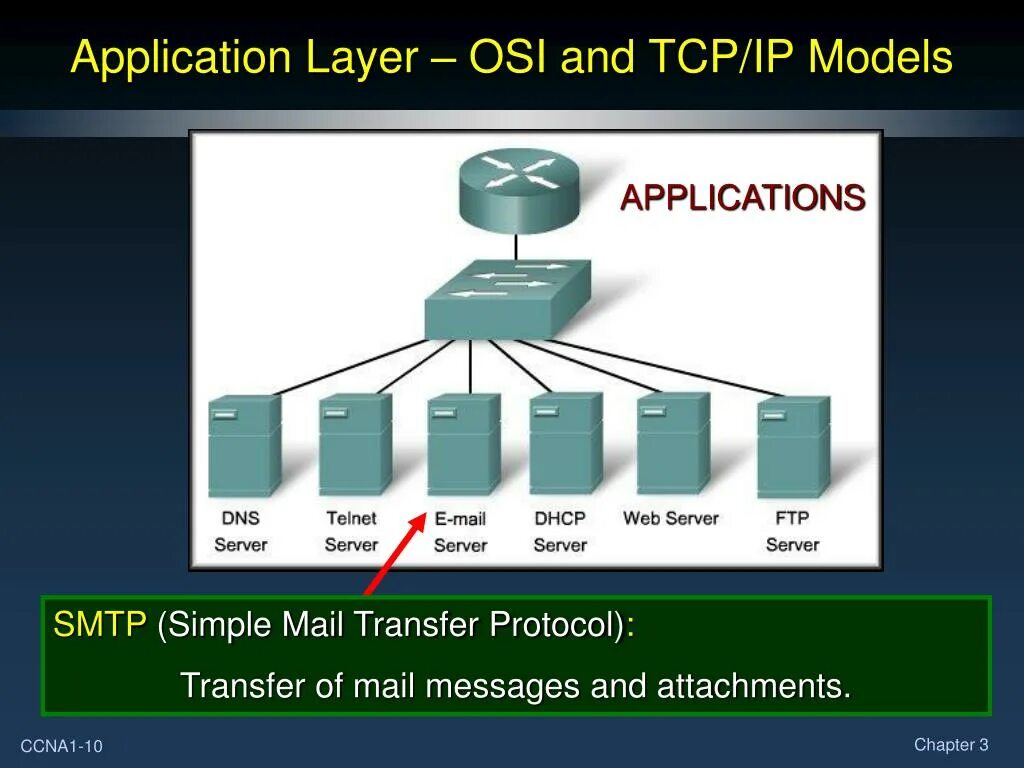 Application Layer – OSI and TCP/IP Models

APPLICATIONS

DNS Server

Telnet Server

E-mail Server

DHCP Server

Web Server

FTP Server

SMTP (Simple Mail Transfer Protocol):

Transfer of mail messages and attachments.

CCNA1-10

Chapter 3